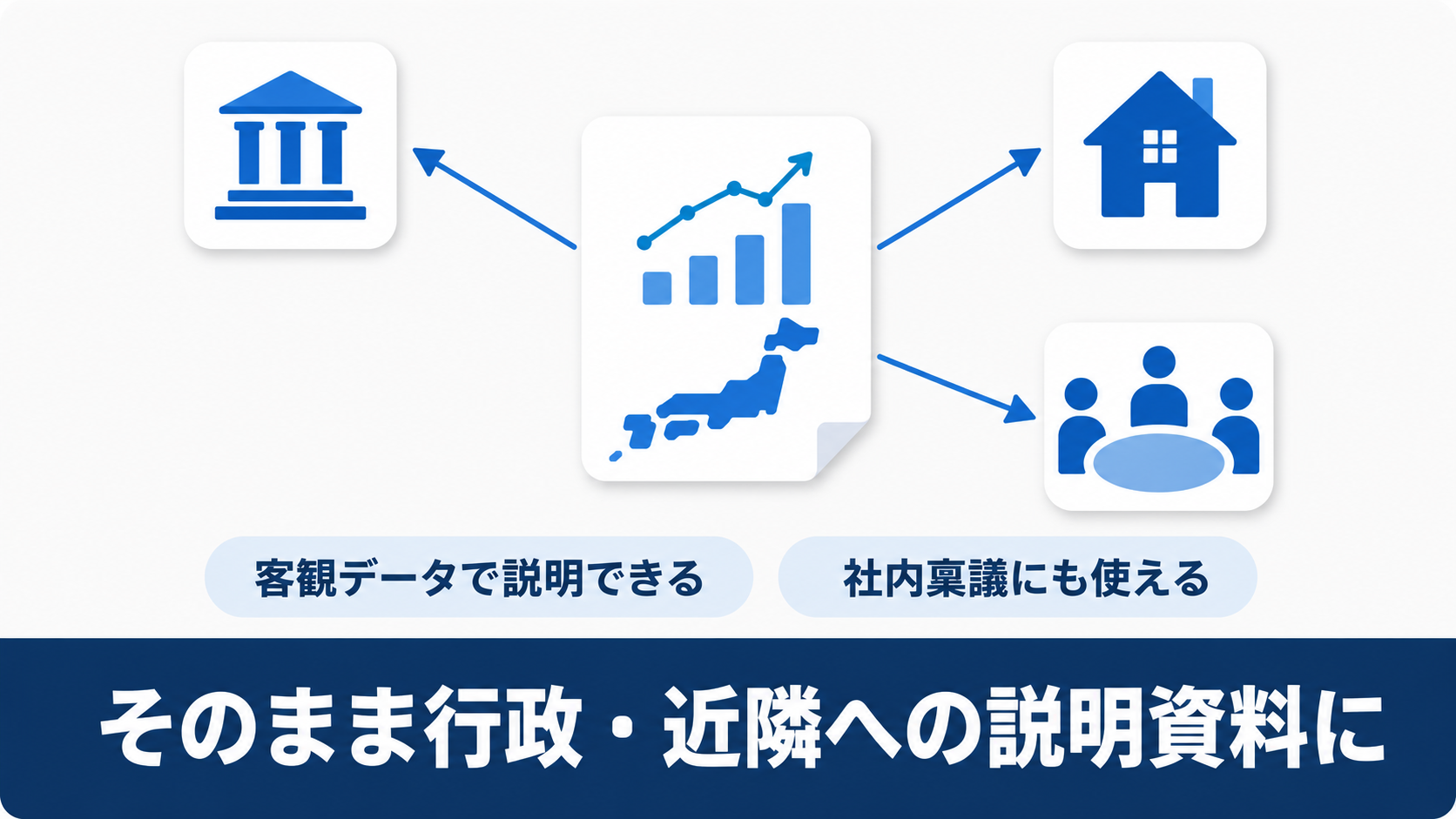 客観データで説明できる

社内稟議にも使える

そのまま行政・近隣への説明資料に